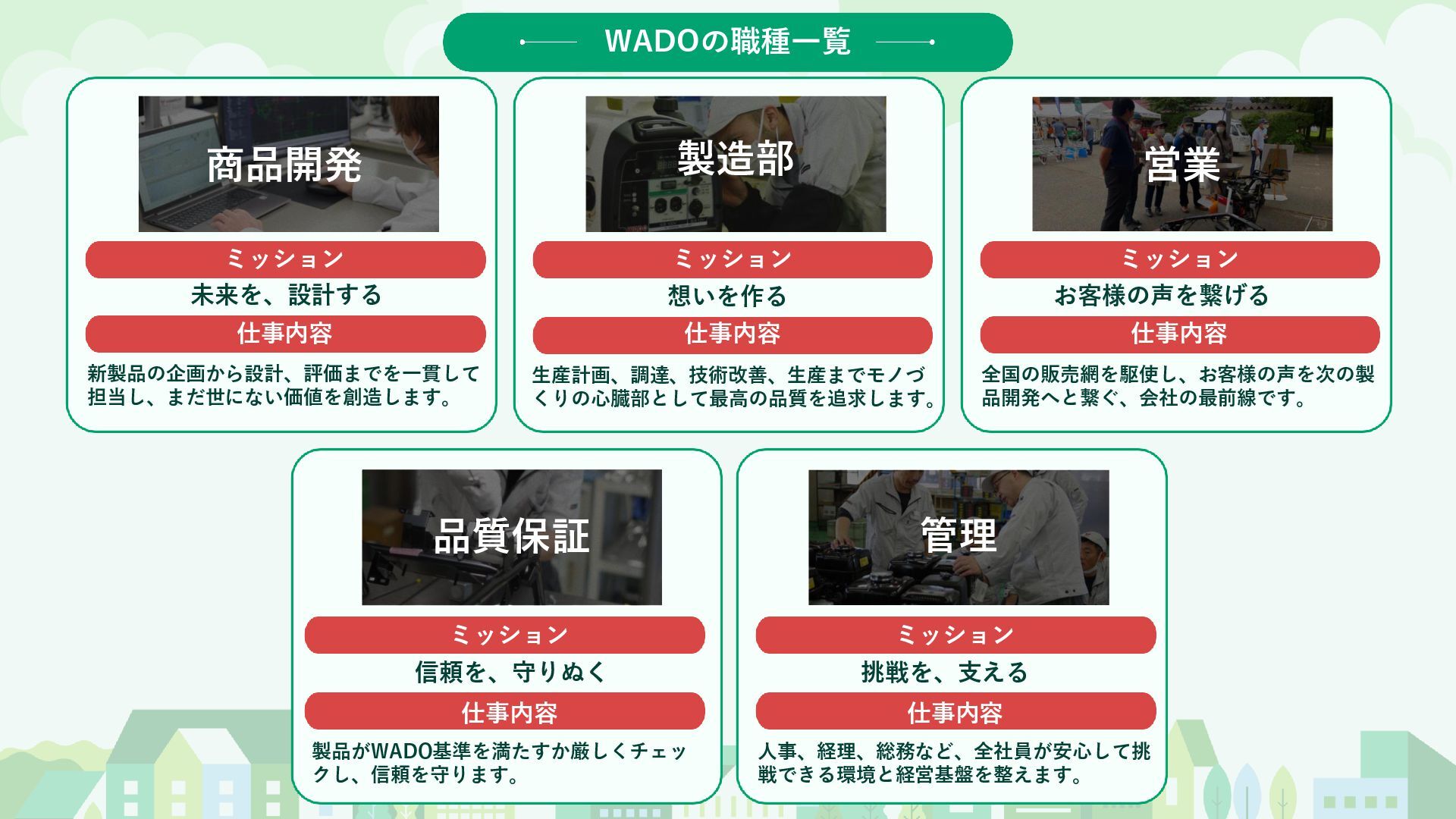 WADOの職種一覧

商品開発

ミッション

未来を、設計する

仕事内容

新製品の企画から設計、評価までを一貫して担当し、まだ世にない価値を創造します。

製造部

ミッション

想いを作る

仕事内容

生産計画、調達、技術改善、生産までモノづくりの心臓部として最高の品質を追求します。

営業

ミッション

お客様の声を繋げる

仕事内容

全国の販売網を駆使し、お客様の声を次の製品開発へと繋ぐ、会社の最前線です。

品質保証

ミッション

信頼を、守りぬく

仕事内容

製品がWADO基準を満たすか厳しくチェックし、信頼を守ります。

管理

ミッション

挑戦を、支える

仕事内容

人事、経理、総務など、全社員が安心して挑戦できる環境と経営基盤を整えます。